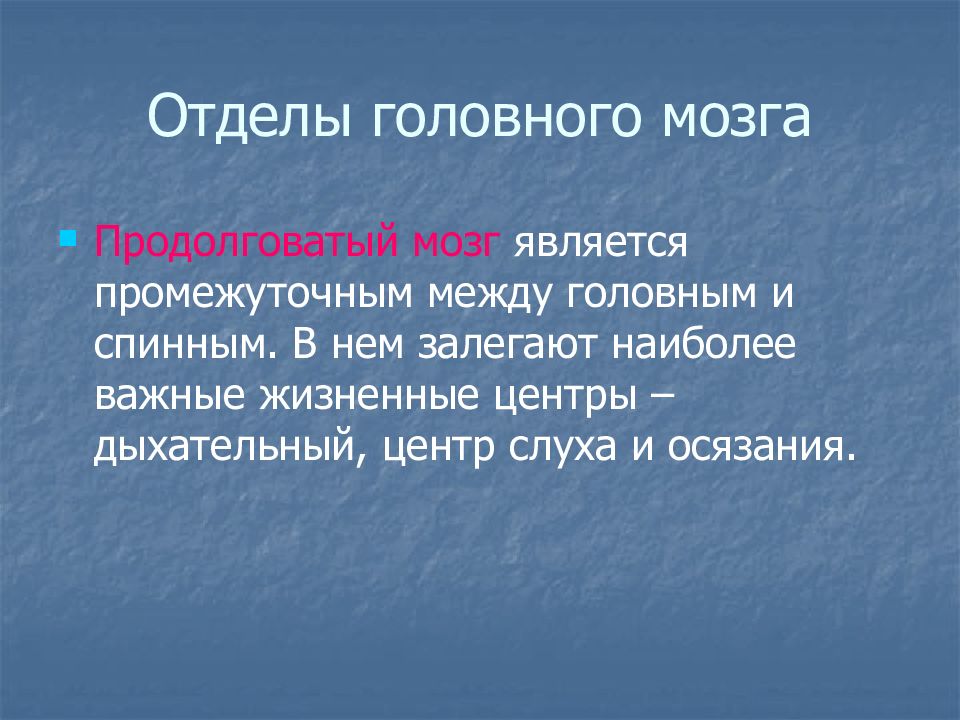 Отделы головного мозга

Продолговатый мозг является промежуточным между головным и спинным. В нем залегают наиболее важные жизненные центры – дыхательный, центр слуха и осязания.